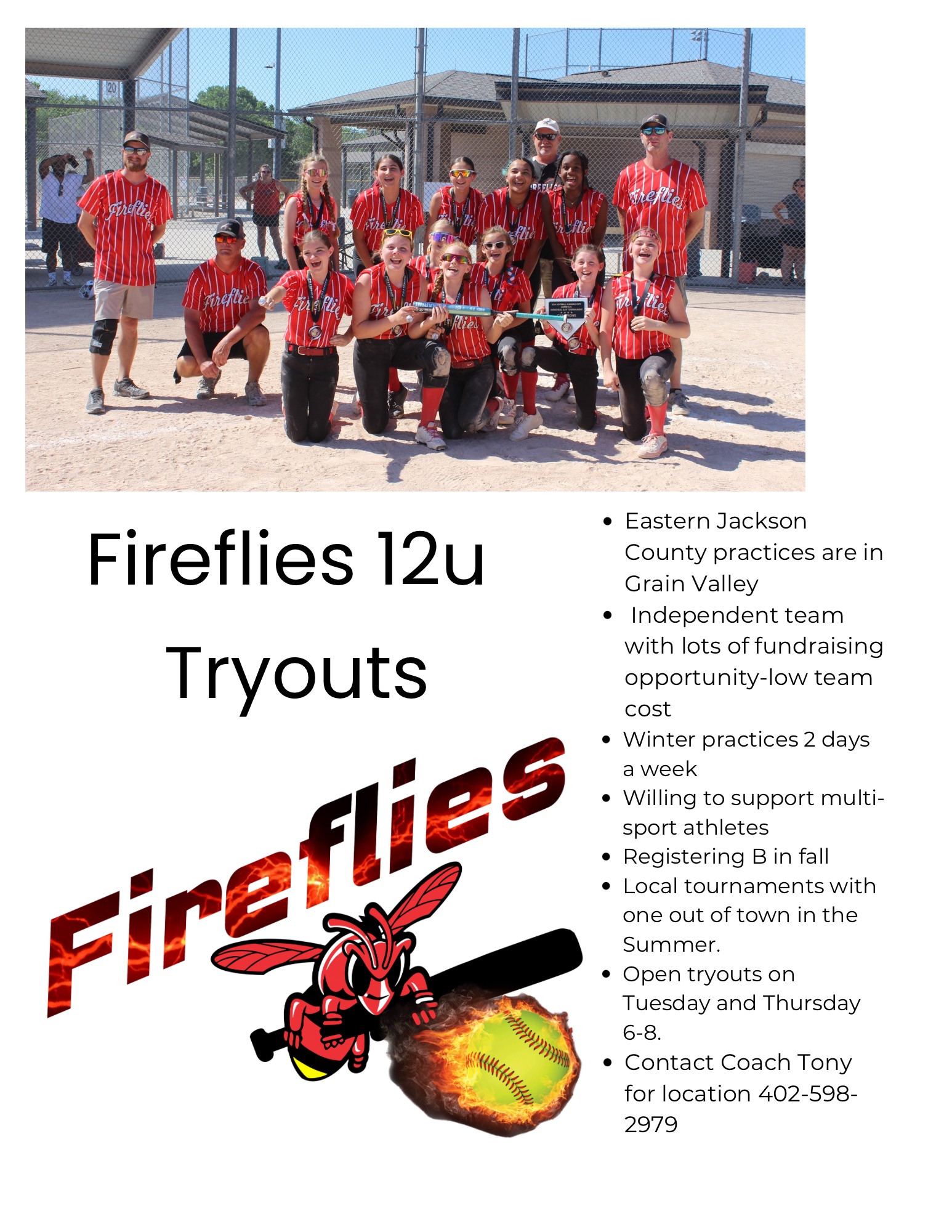 Fireflies 12u Tryouts

Fireflies

- Eastern Jackson County practices are in Grain Valley
- Independent team with lots of fundraising opportunity-low team cost
- Winter practices 2 days a week
- Willing to support multi-sport athletes
- Registering B in fall
- Local tournaments with one out of town in the Summer.
- Open tryouts on Tuesday and Thursday 6-8.
- Contact Coach Tony for location 402-598-2979